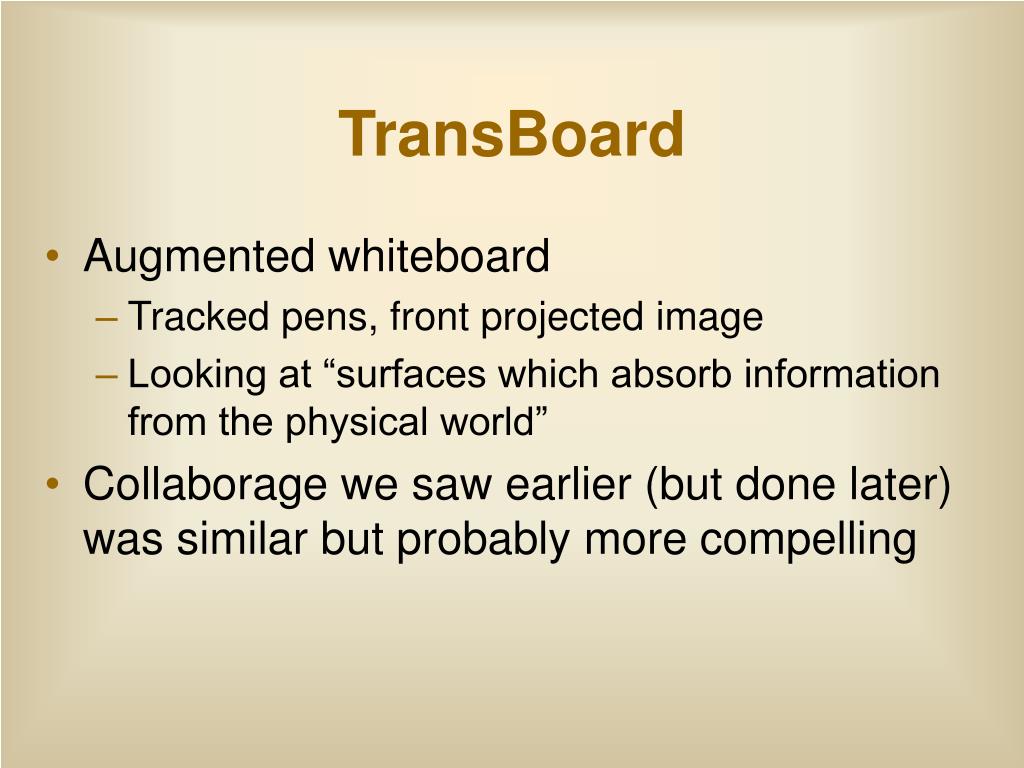 TransBoard

• Augmented whiteboard
– Tracked pens, front projected image
– Looking at “surfaces which absorb information from the physical world”
• Collaborage we saw earlier (but done later) was similar but probably more compelling